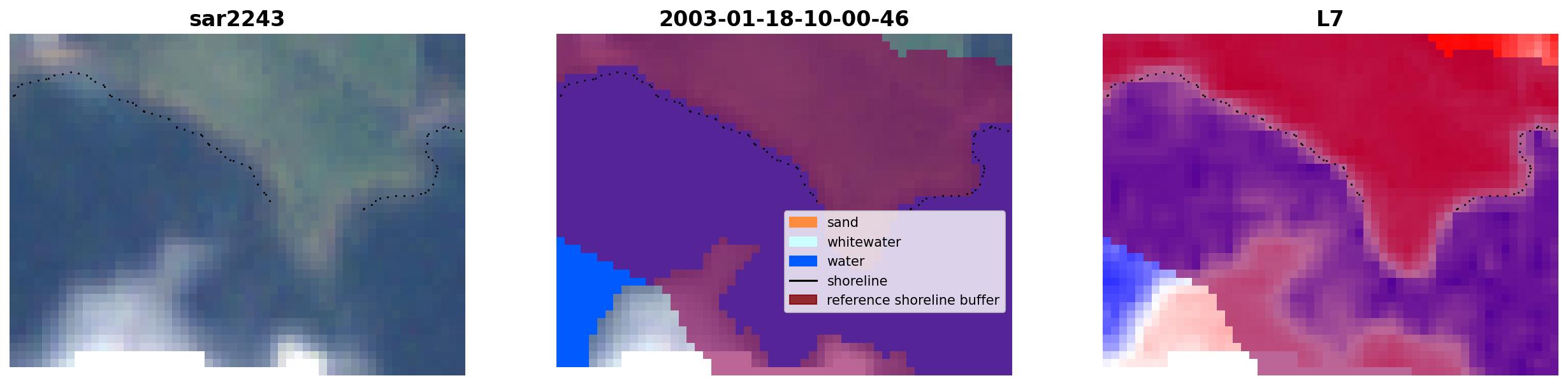 sar2243

2003-01-18-10-00-46

sand
whitewater
water
shoreline
reference shoreline buffer

L7